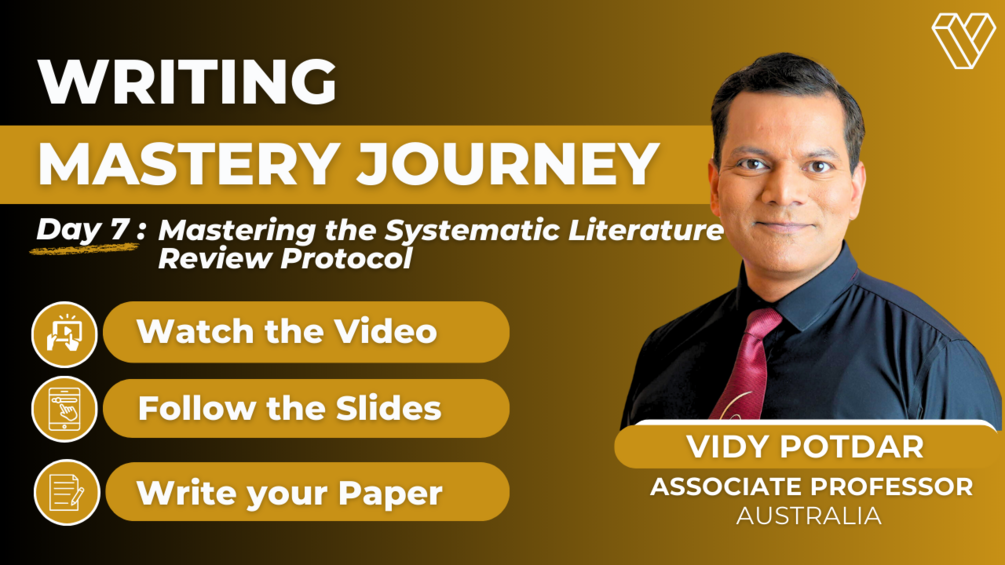 WRITING
MASTERY JOURNEY

Day 7 : Mastering the Systematic Literature Review Protocol

Watch the Video

Follow the Slides

Write your Paper

VIDY POTDAR
ASSOCIATE PROFESSOR
AUSTRALIA